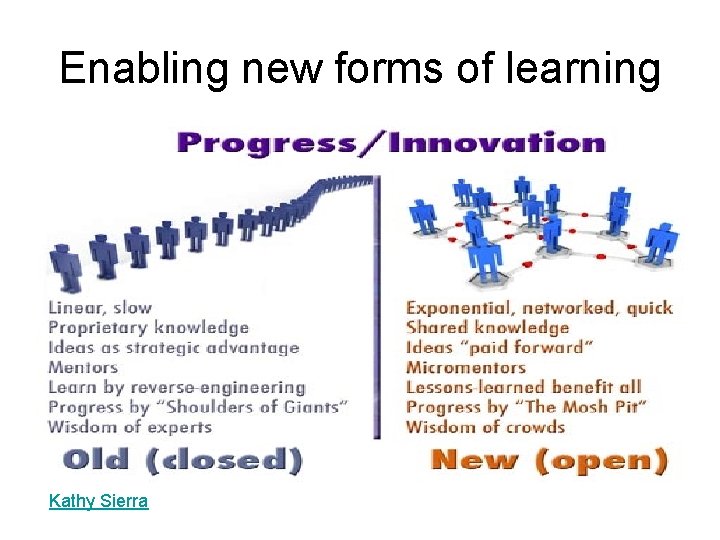 Enabling new forms of learning

Progress/Innovation

Linear, slow
Proprietary knowledge
Ideas as strategic advantage
Mentors
Learn by reverse-engineering
Progress by "Shoulders of Giants"
Wisdom of experts

Old (closed)

Exponential, networked, quick
Shared knowledge
Ideas "paid forward"
Micromentors
Lessons-learned benefit all
Progress by "The Mosh Pit"
Wisdom of crowds

New (open)

Kathy Sierra